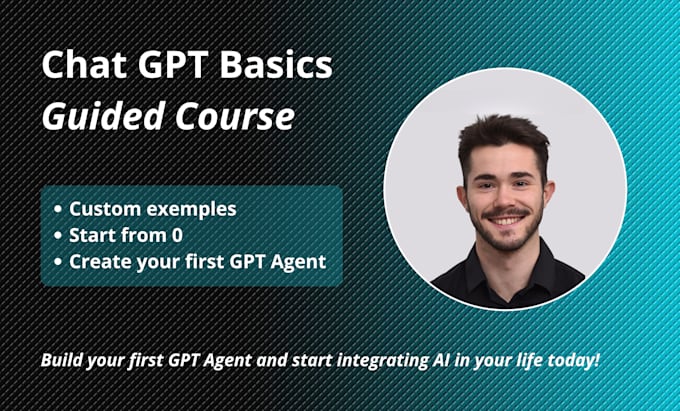 Chat GPT Basics
Guided Course

• Custom exemples
• Start from 0
• Create your first GPT Agent

Build your first GPT Agent and start integrating AI in your life today!